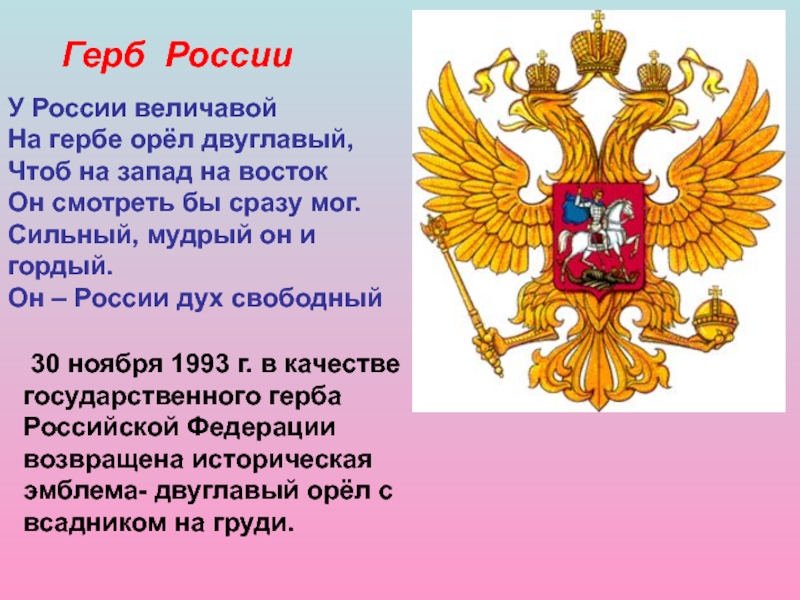 Герб России

У России величавой
На гербе орёл двуглавый,
Чтоб на запад на восток
Он смотреть бы сразу мог.
Сильный, мудрый он и гордый.
Он – России дух свободный

30 ноября 1993 г. в качестве государственного герба Российской Федерации возвращена историческая эмблема- двуглавый орёл с всадником на груди.